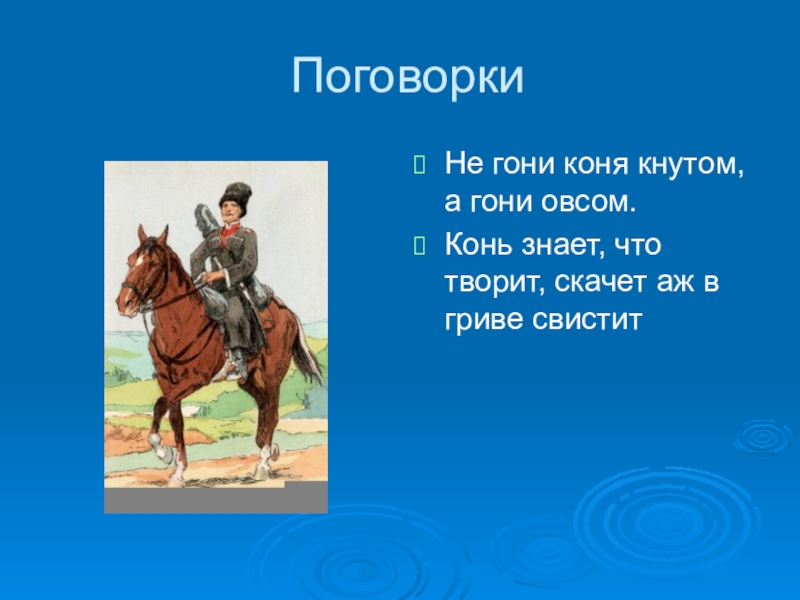 Поговорки

Не гони коня кнутом, а гони овсом.

Конь знает, что творит, скачет аж в гриве свистит